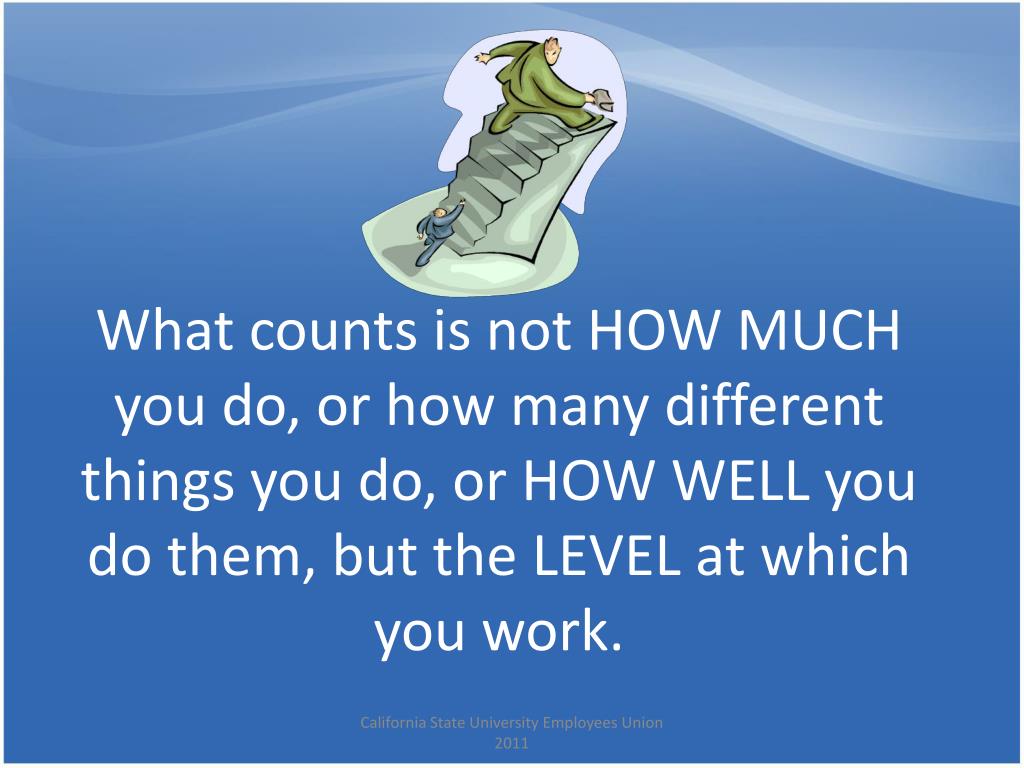 What counts is not HOW MUCH you do, or how many different things you do, or HOW WELL you do them, but the LEVEL at which you work.

California State University Employees Union 2011